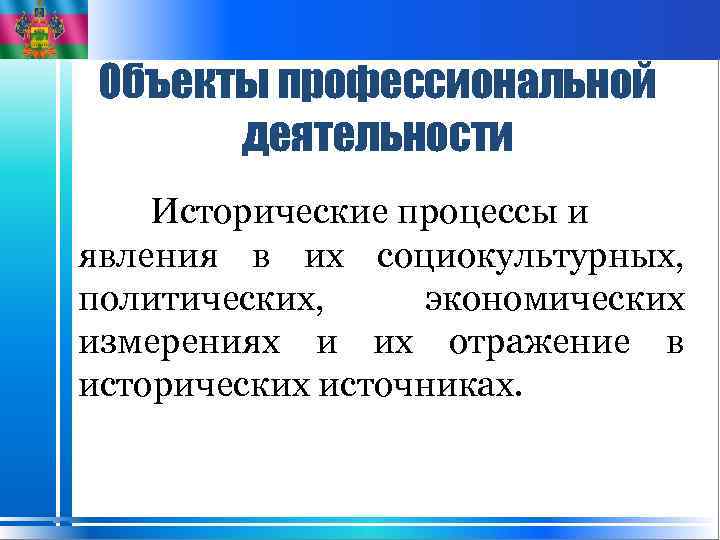 Объекты профессиональной деятельности

Исторические процессы и явления в их социокультурных, политических, экономических измерениях и их отражение в исторических источниках.